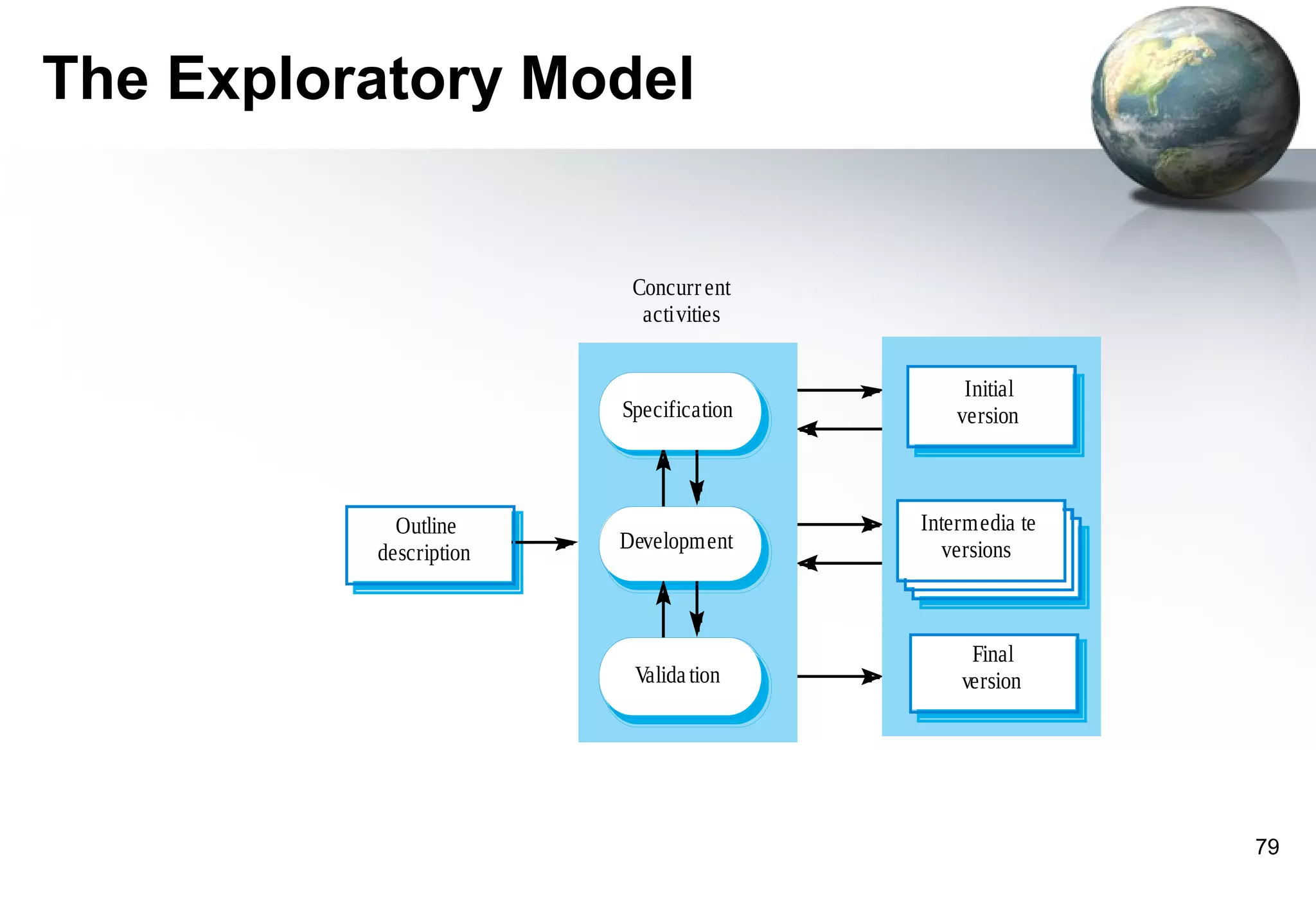 The Exploratory Model

Concurrent activities

Outline description

Specification

Development

Validation

Initial version

Intermediate versions

Final version

79